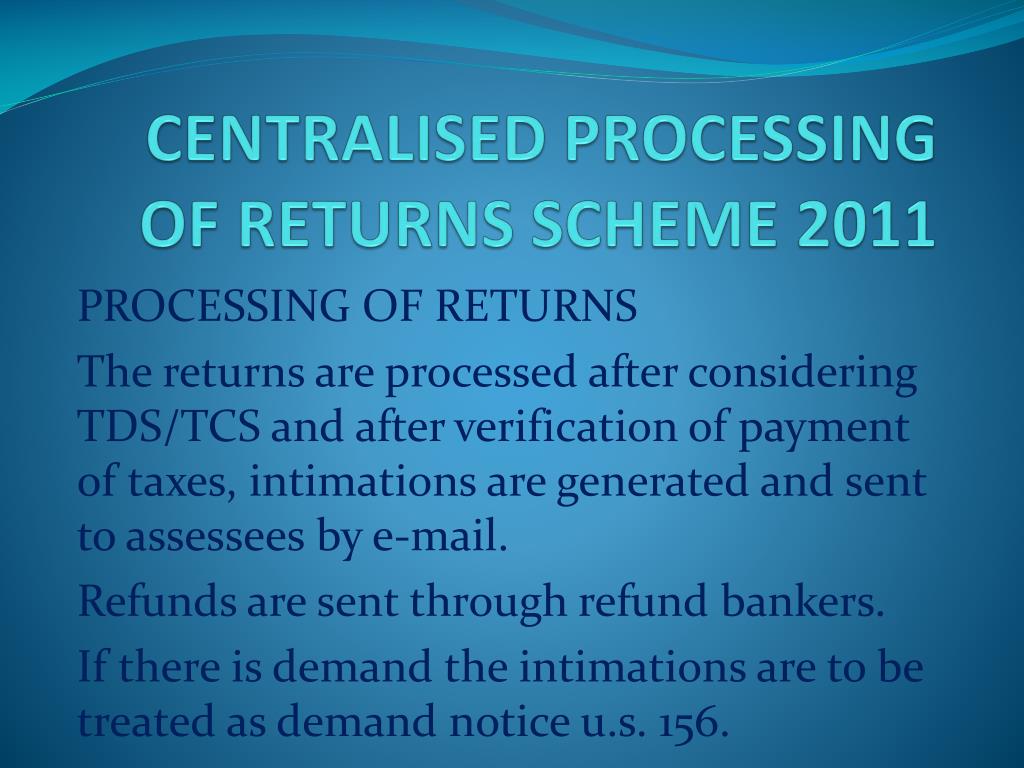 CENTRALISED PROCESSING OF RETURNS SCHEME 2011

PROCESSING OF RETURNS

The returns are processed after considering TDS/TCS and after verification of payment of taxes, intimations are generated and sent to assessees by e-mail.

Refunds are sent through refund bankers.

If there is demand the intimations are to be treated as demand notice u.s. 156.